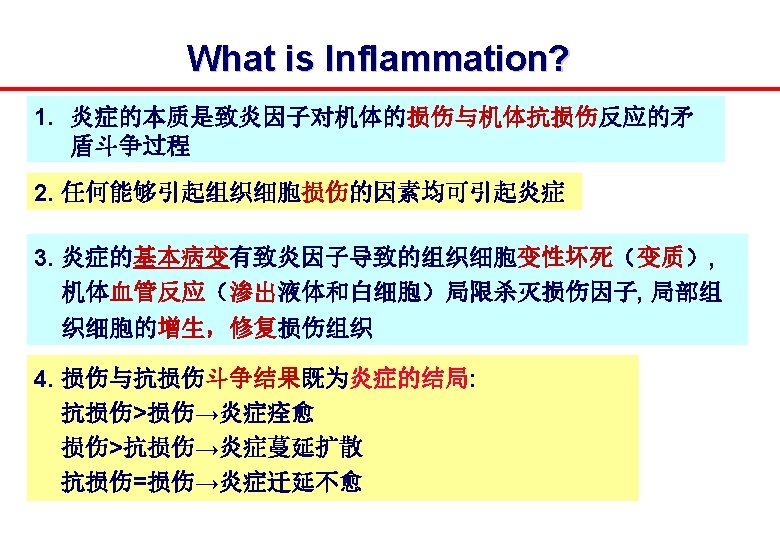 What is Inflammation?

1. 炎症的本质是致炎因子对机体的损伤与机体抗损伤反应的矛盾斗争过程

2. 任何能够引起组织细胞损伤的因素均可引起炎症

3. 炎症的基本病变有致炎因子导致的组织细胞变性坏死（变质），机体血管反应（渗出液体和白细胞）局限杀灭损伤因子, 局部组织细胞的增生，修复损伤组织

4. 损伤与抗损伤斗争结果既为炎症的结局:
抗损伤>损伤→炎症痊愈
损伤>抗损伤→炎症蔓延扩散
抗损伤=损伤→炎症迁延不愈